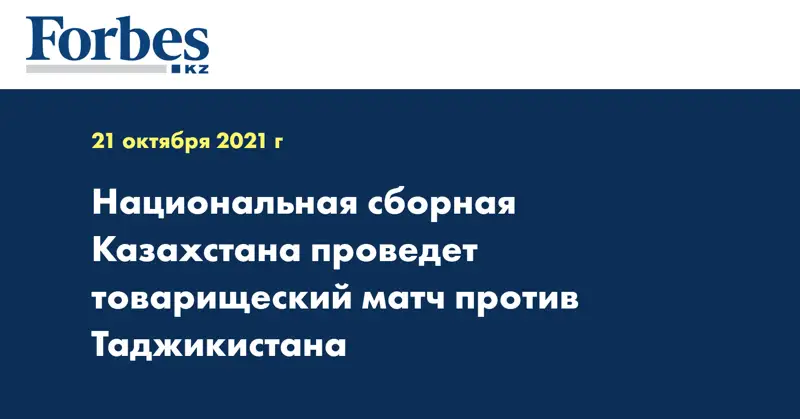 Forbes
KZ

21 октября 2021 г

Национальная сборная Казахстана проведет товарищеский матч против Таджикистана